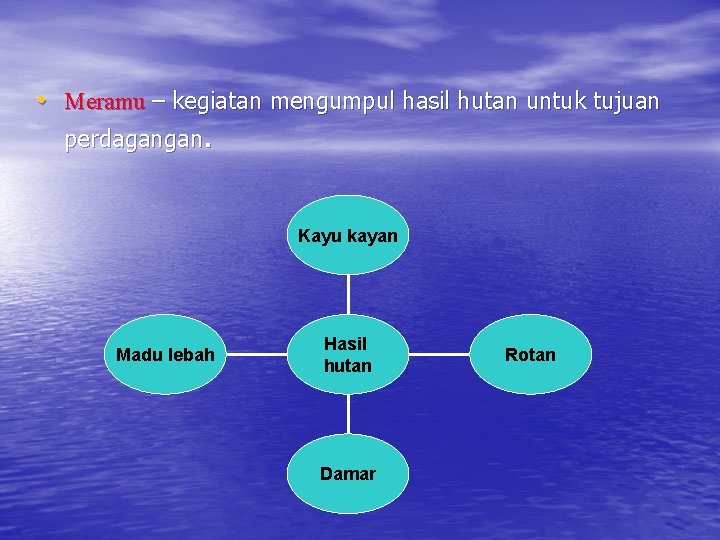 • Meramu – kegiatan mengumpul hasil hutan untuk tujuan perdagangan.

Kayu kayan

Madu lebah

Hasil hutan

Rotan

Damar